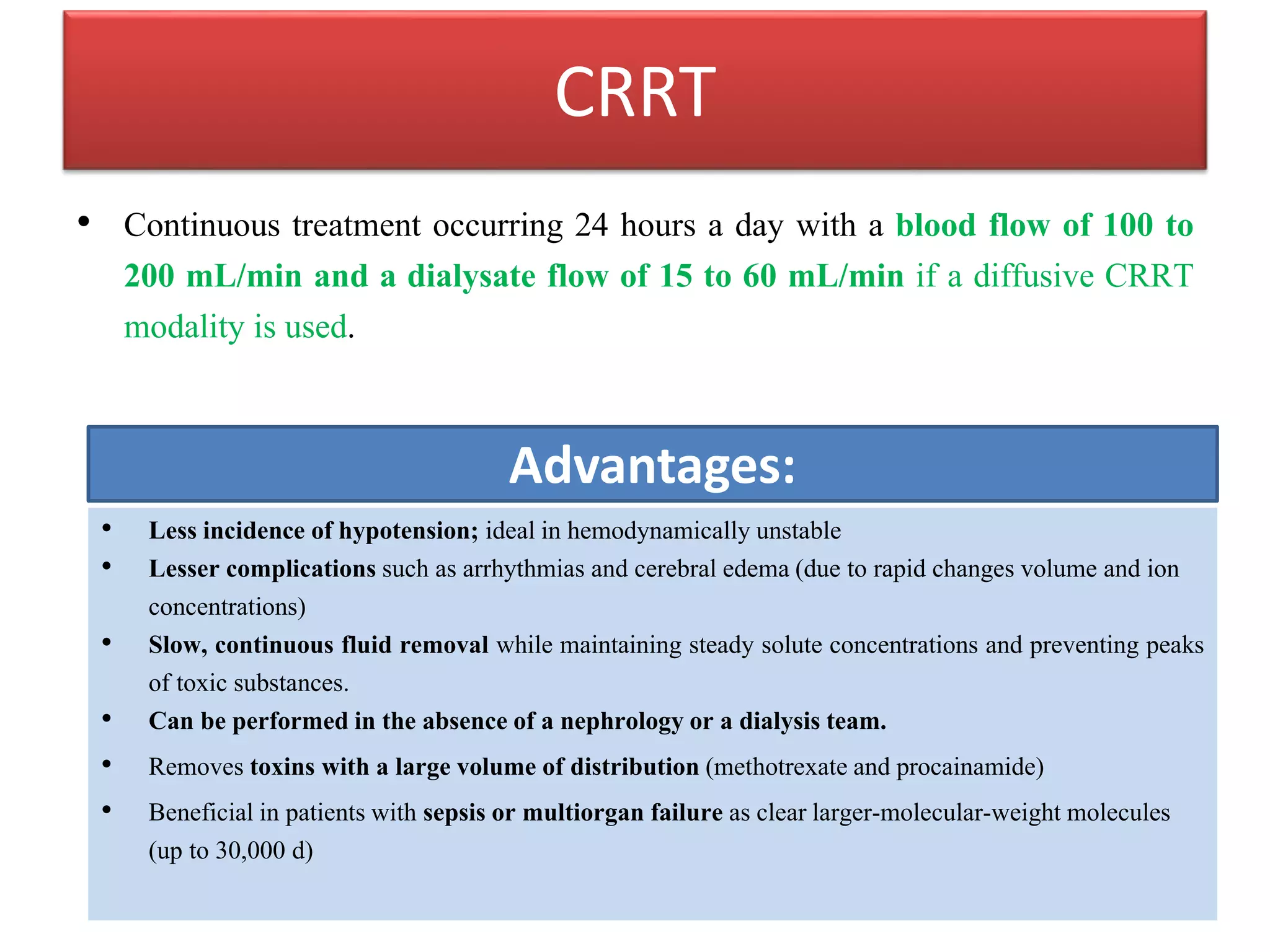 CRRT

• Continuous treatment occurring 24 hours a day with a blood flow of 100 to 200 mL/min and a dialysate flow of 15 to 60 mL/min if a diffusive CRRT modality is used.

Advantages:

• Less incidence of hypotension; ideal in hemodynamically unstable
• Lesser complications such as arrhythmias and cerebral edema (due to rapid changes volume and ion concentrations)
• Slow, continuous fluid removal while maintaining steady solute concentrations and preventing peaks of toxic substances.
• Can be performed in the absence of a nephrology or a dialysis team.
• Removes toxins with a large volume of distribution (methotrexate and procainamide)
• Beneficial in patients with sepsis or multiorgan failure as clear larger-molecular-weight molecules (up to 30,000 d)